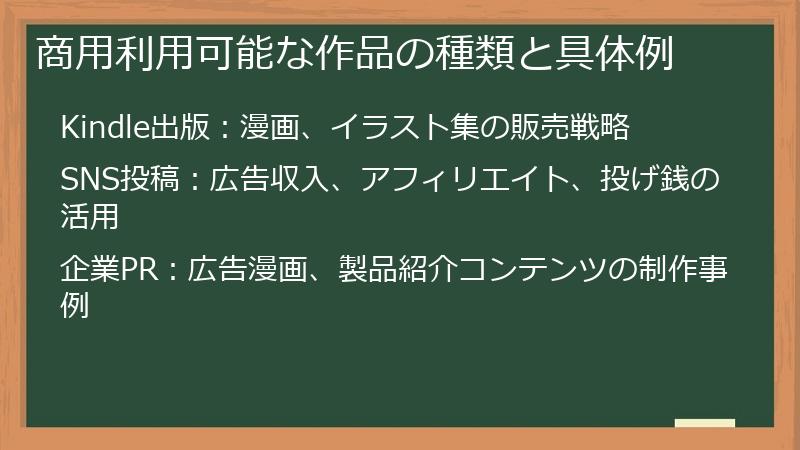 商用利用可能な作品の種類と具体例

Kindle出版：漫画、イラスト集の販売戦略

SNS投稿：広告収入、アフィリエイト、投げ銭の活用

企業PR：広告漫画、製品紹介コンテンツの制作事例